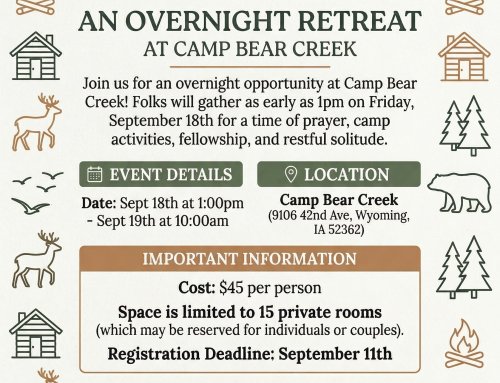 AN OVERNIGHT RETREAT
AT CAMP BEAR CREEK

Join us for an overnight opportunity at Camp Bear Creek! Folks will gather as early as 1pm on Friday, September 18th for a time of prayer, camp activities, fellowship, and restful solitude.

EVENT DETAILS

Date: Sept 18th at 1:00pm - Sept 19th at 10:00am

LOCATION

Camp Bear Creek
(9106 42nd Ave, Wyoming, IA 52362)

IMPORTANT INFORMATION

Cost: $45 per person

Space is limited to 15 private rooms
(which may be reserved for individuals or couples).

Registration Deadline: September 11th